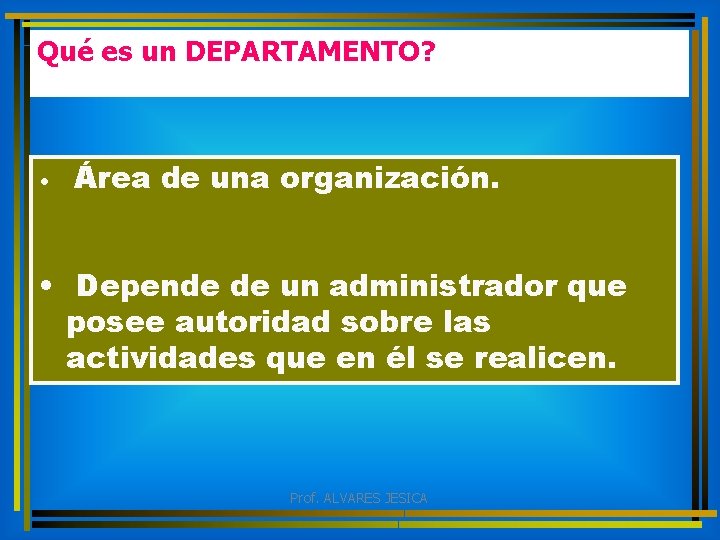 Qué es un DEPARTAMENTO?

• Área de una organización.

• Depende de un administrador que posee autoridad sobre las actividades que en él se realicen.

Prof. ALVARES JESICA